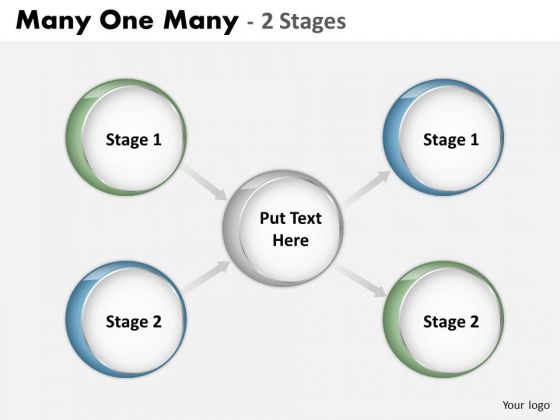 Many One Many - 2 Stages

Stage 1

Stage 2

Put Text Here

Stage 1

Stage 2

Your logo